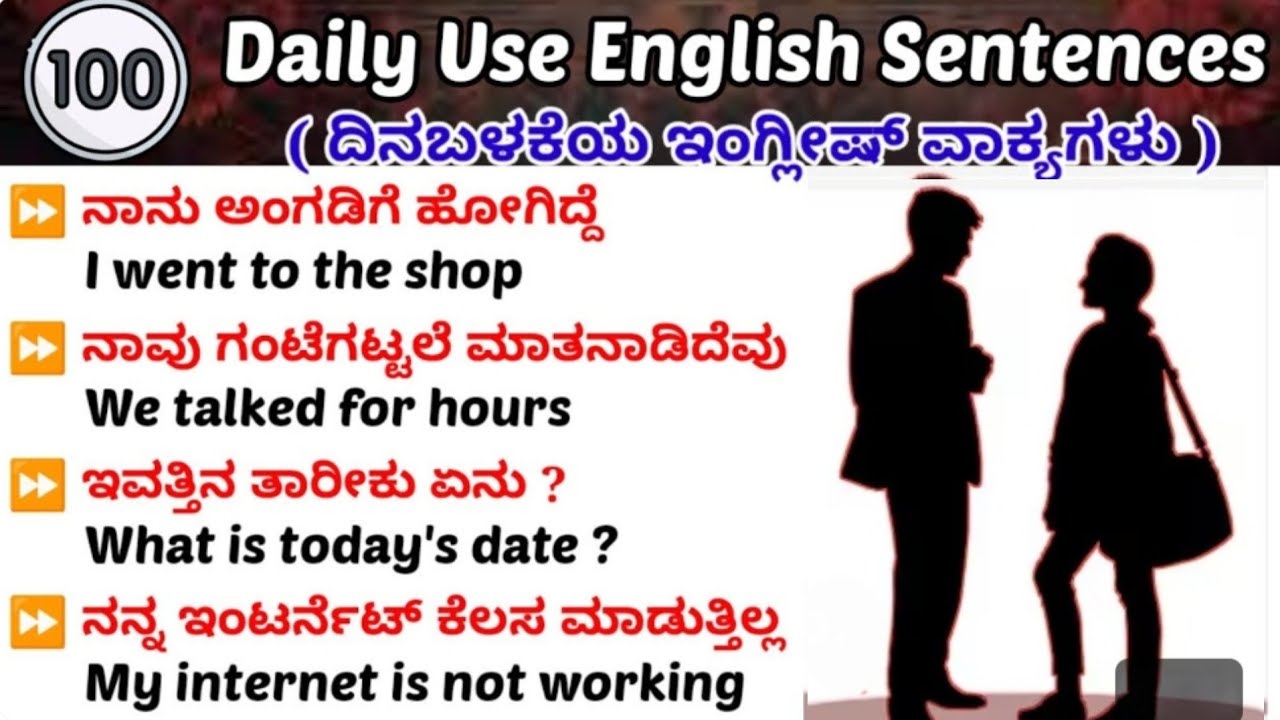 100 Daily Use English Sentences

( ದಿನಬಳಕೆಯ ಇಂಗ್ಲೀಷ್ ವಾಕ್ಯಗಳು )

ನಾನು ಅಂಗಡಿಗೆ ಹೋಗಿದ್ದೆ
I went to the shop

ನಾವು ಗಂಟೆಗಟ್ಟಲೆ ಮಾತನಾಡಿದೆವು
We talked for hours

ಇವತ್ತಿನ ತಾರೀಕು ಏನು ?
What is today's date ?

ನನ್ನ ಇಂಟರ್ನೆಟ್ ಕೆಲಸ ಮಾಡುತ್ತಿಲ್ಲ
My internet is not working